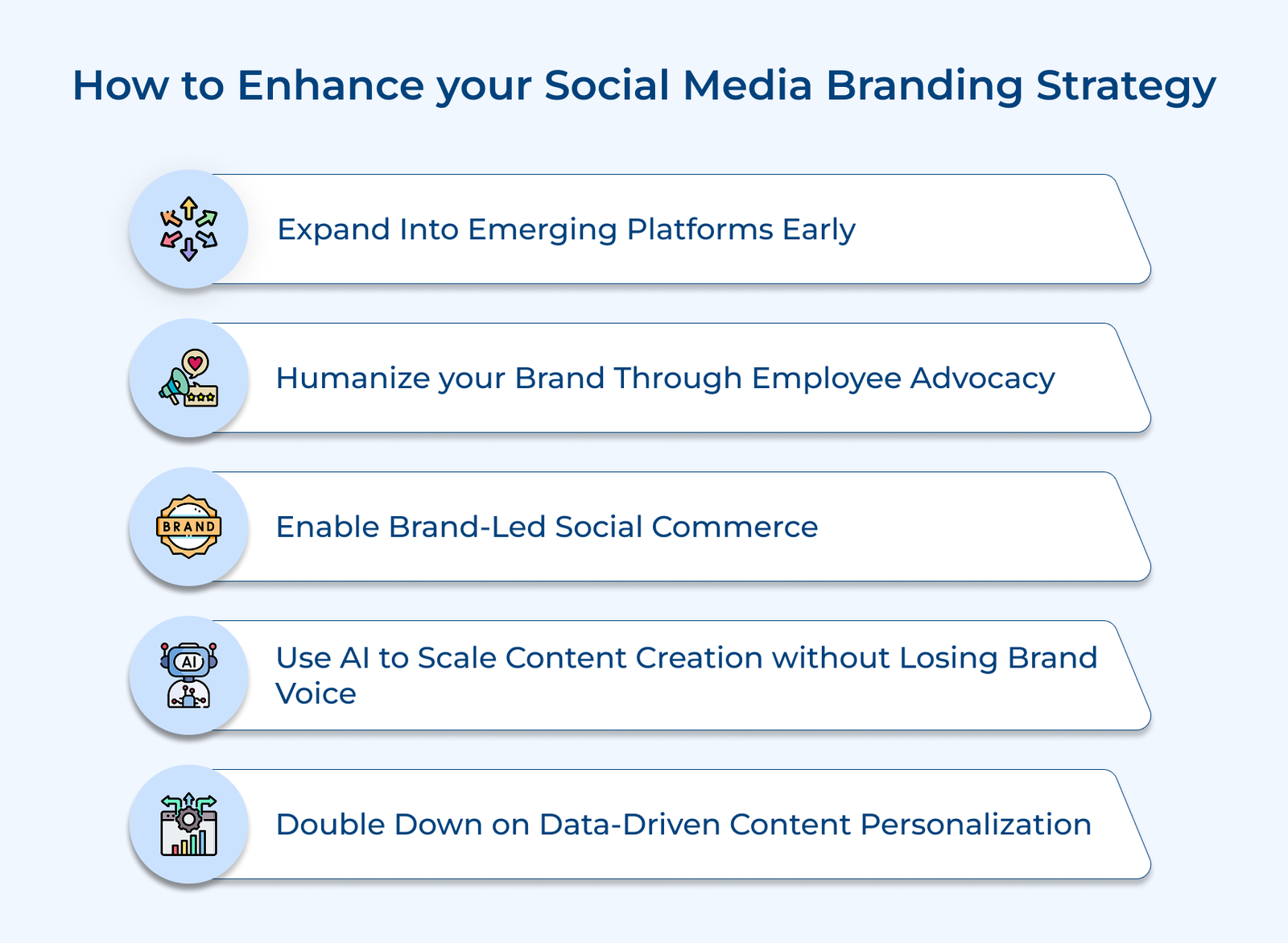 How to Enhance your Social Media Branding Strategy

Expand Into Emerging Platforms Early

Humanize your Brand Through Employee Advocacy

BRAND

Enable Brand-Led Social Commerce

AI

Use AI to Scale Content Creation without Losing Brand Voice

Double Down on Data-Driven Content Personalization